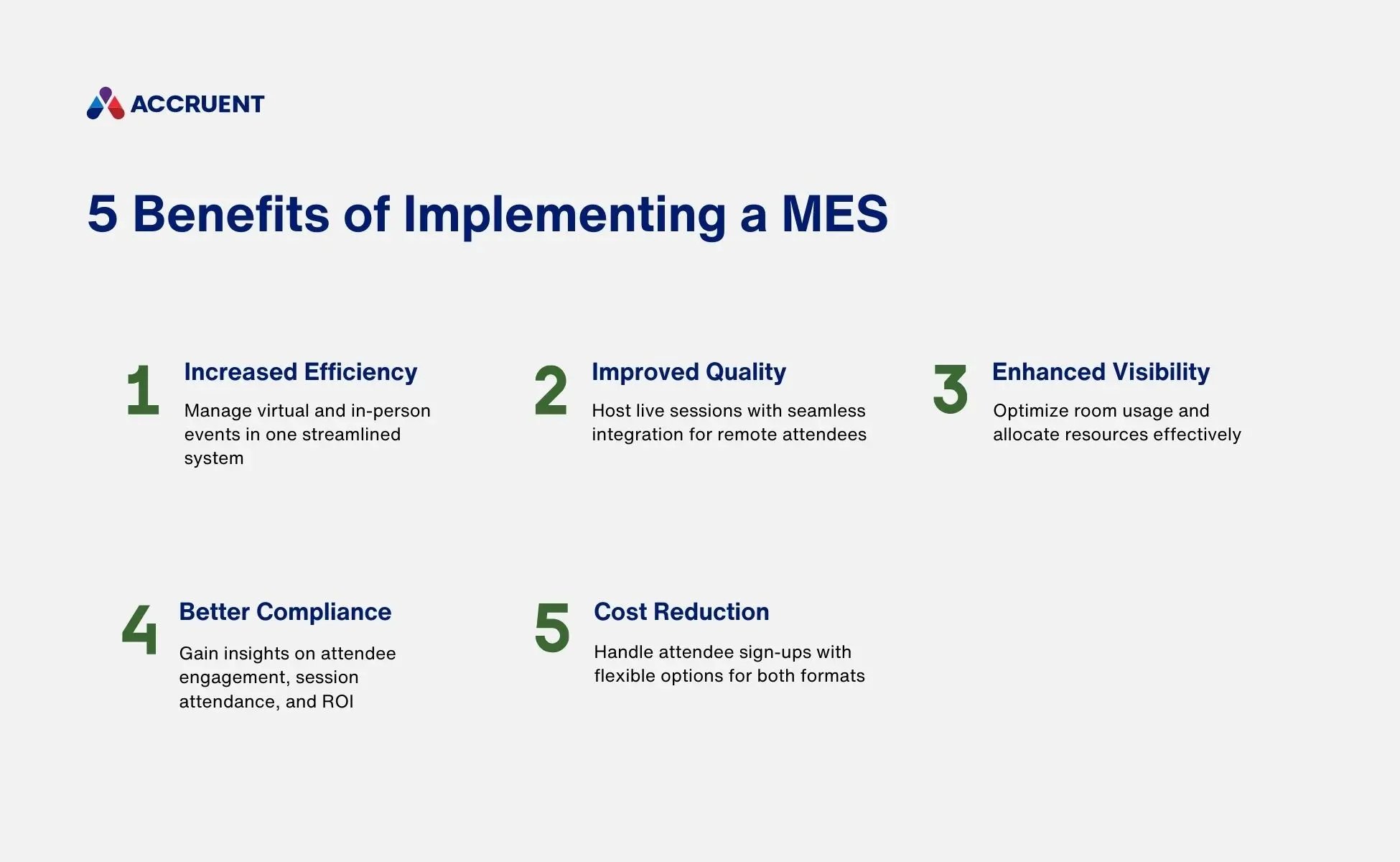 ACCRUENT

5 Benefits of Implementing a MES

1 Increased Efficiency
Manage virtual and in-person events in one streamlined system

2 Improved Quality
Host live sessions with seamless integration for remote attendees

3 Enhanced Visibility
Optimize room usage and allocate resources effectively

4 Better Compliance
Gain insights on attendee engagement, session attendance, and ROI

5 Cost Reduction
Handle attendee sign-ups with flexible options for both formats